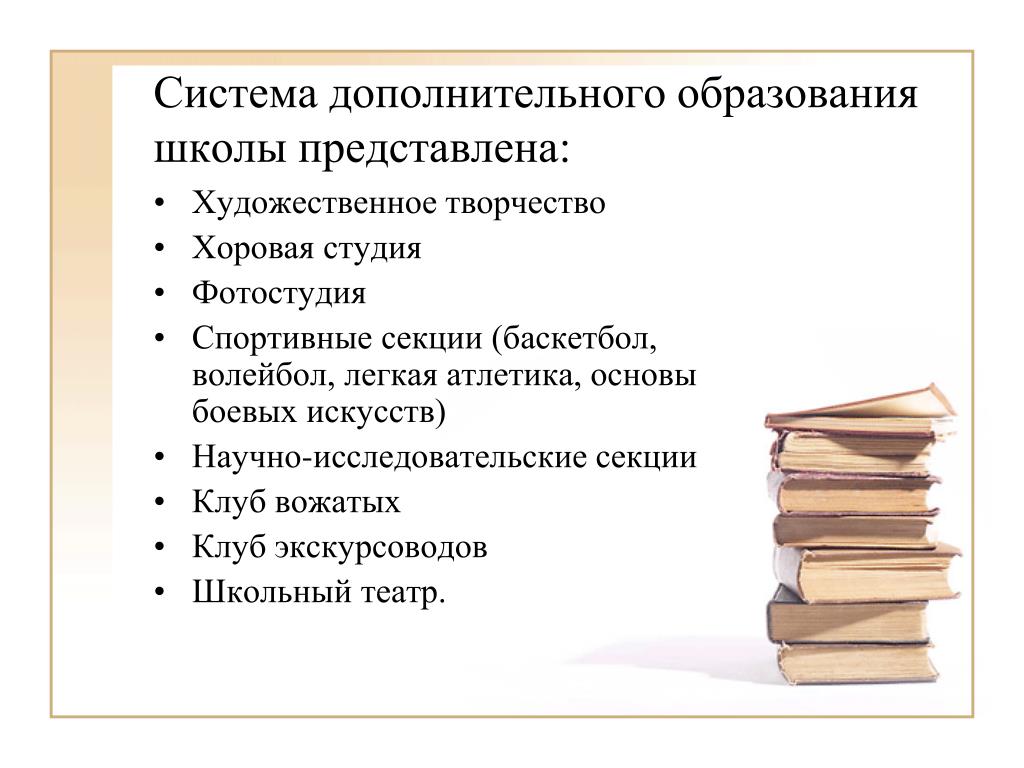 Система дополнительного образования школы представлена:

• Художественное творчество
• Хоровая студия
• Фотостудия
• Спортивные секции (баскетбол, волейбол, легкая атлетика, основы боевых искусств)
• Научно-исследовательские секции
• Клуб вожатых
• Клуб экскурсоводов
• Школьный театр.